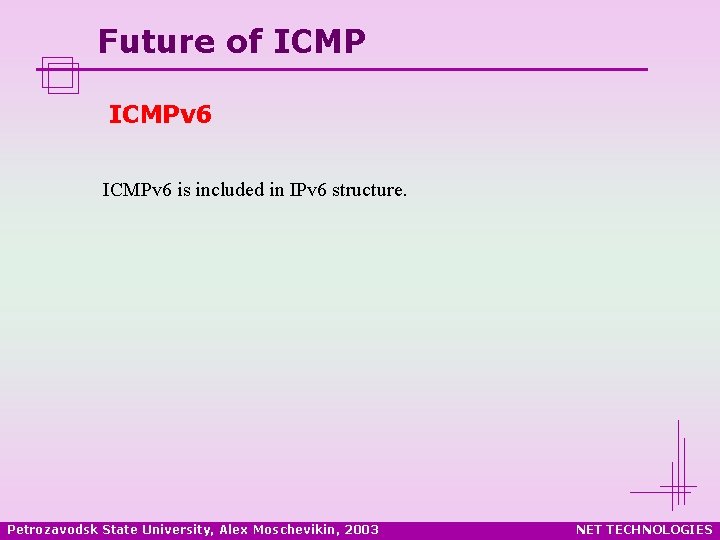 Future of ICMP

ICMPv6

ICMPv6 is included in IPv6 structure.

Petrozavodsk State University, Alex Moschevikin, 2003

NET TECHNOLOGIES